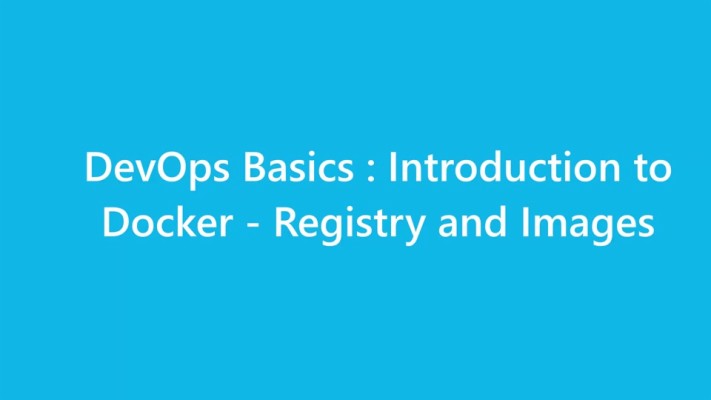 DevOps Basics : Introduction to Docker - Registry and Images